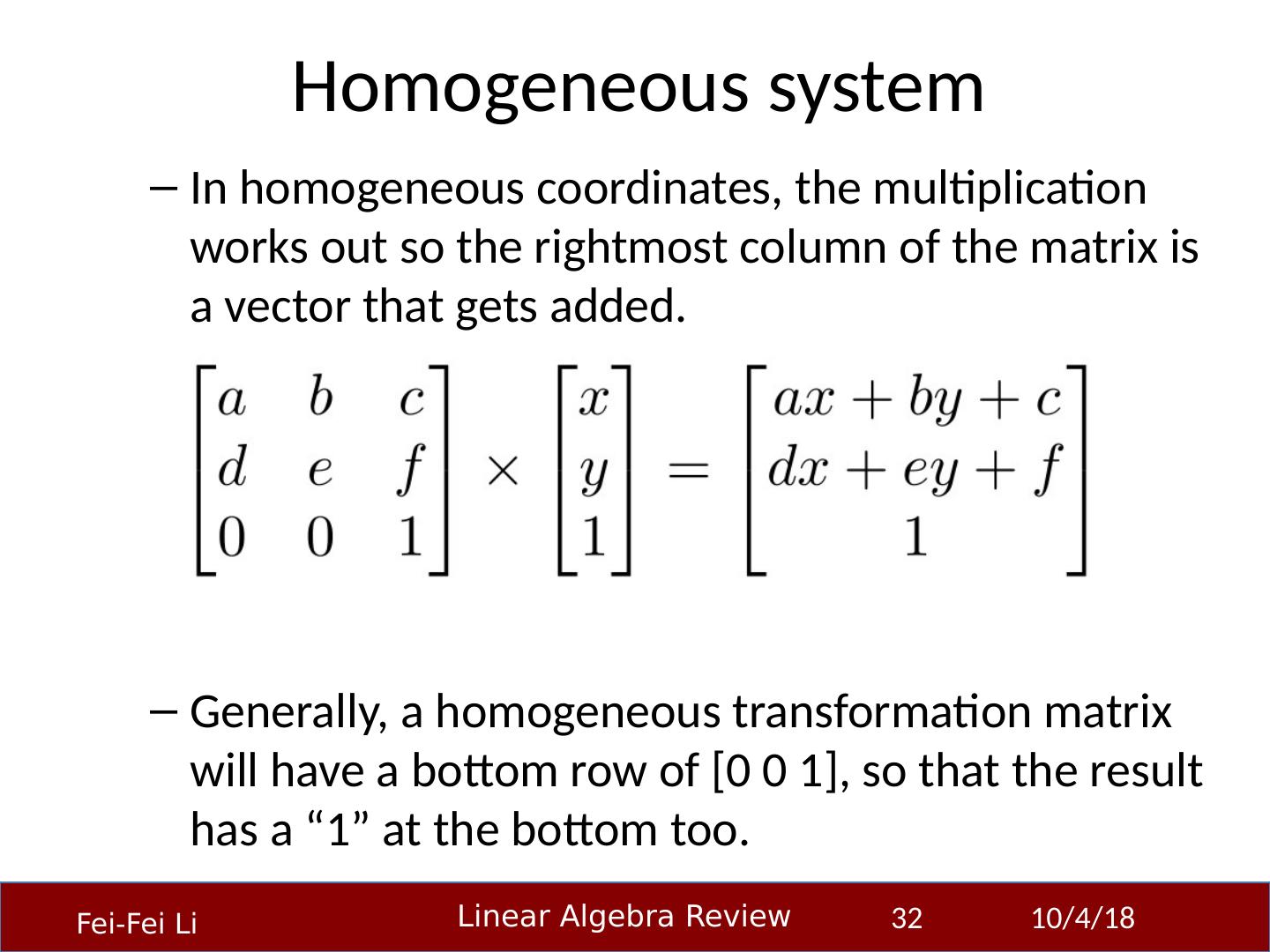 Homogeneous system

– In homogeneous coordinates, the multiplication works out so the rightmost column of the matrix is a vector that gets added.

$\begin{bmatrix} a & b & c \\ d & e & f \\ 0 & 0 & 1 \end{bmatrix} \times \begin{bmatrix} x \\ y \\ 1 \end{bmatrix} = \begin{bmatrix} ax + by + c \\ dx + ey + f \\ 1 \end{bmatrix}$

– Generally, a homogeneous transformation matrix will have a bottom row of [0 0 1], so that the result has a “1” at the bottom too.

Fei-Fei Li Linear Algebra Review 32 10/4/18